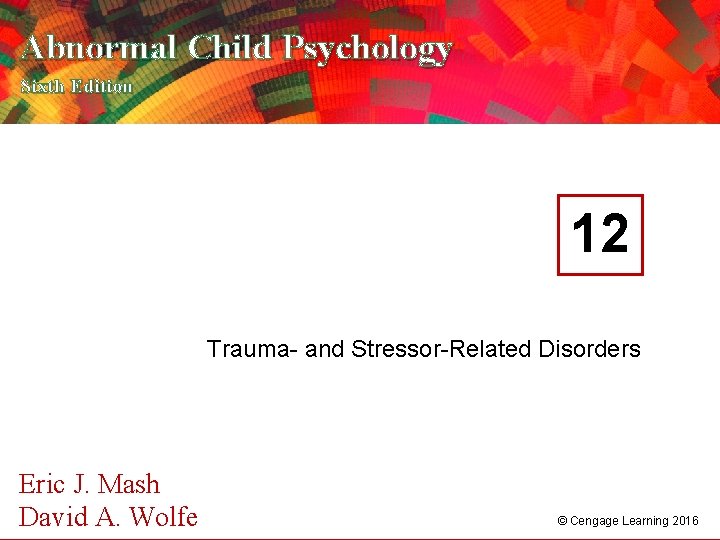 Abnormal Child Psychology
Sixth Edition

12

Trauma- and Stressor-Related Disorders

Eric J. Mash
David A. Wolfe

© Cengage Learning 2016